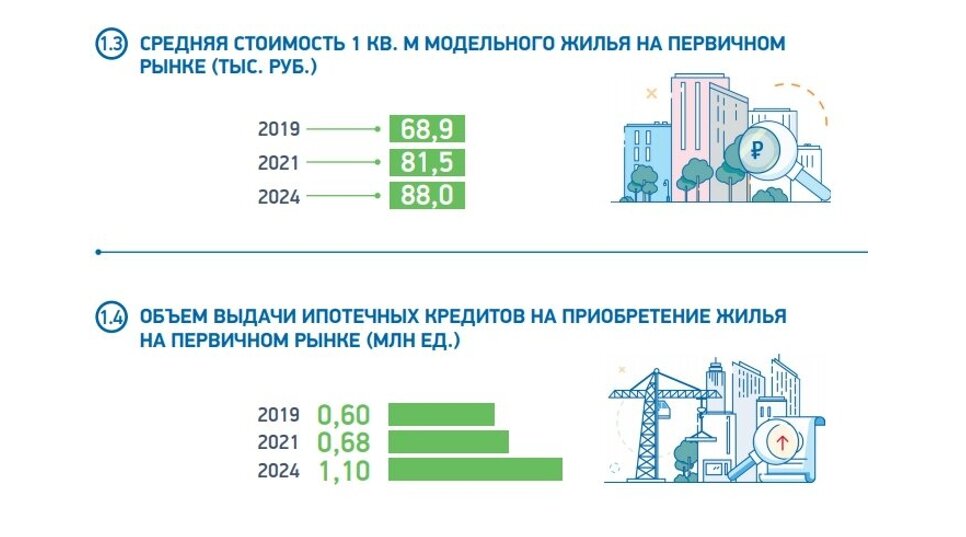 1.3 СРЕДНЯЯ СТОИМОСТЬ 1 КВ. М МОДЕЛЬНОГО ЖИЛЬЯ НА ПЕРВИЧНОМ РЫНКЕ (ТЫС. РУБ.)

2019 68,9
2021 81,5
2024 88,0

₽

1.4 ОБЪЕМ ВЫДАЧИ ИПОТЕЧНЫХ КРЕДИТОВ НА ПРИОБРЕТЕНИЕ ЖИЛЬЯ НА ПЕРВИЧНОМ РЫНКЕ (МЛН ЕД.)

2019 0,60
2021 0,68
2024 1,10